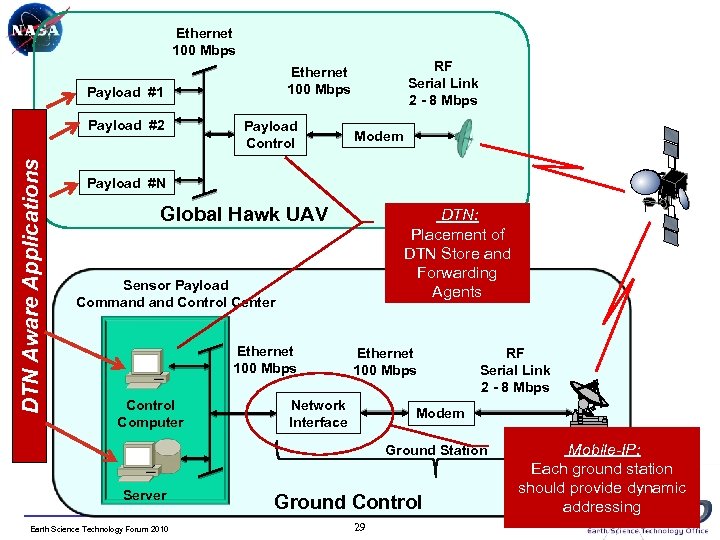 NASA

DTN Aware Applications

Ethernet
100 Mbps

Payload #1

Payload #2

Payload #N

Ethernet
100 Mbps

Payload
Control

Modem

RF
Serial Link
2 - 8 Mbps

Global Hawk UAV

DTN:
Placement of DTN Store and Forwarding Agents

Sensor Payload
Command and Control Center

Control
Computer

Server

Ethernet
100 Mbps

Ethernet
100 Mbps

Network
Interface

Modem

RF
Serial Link
2 - 8 Mbps

Ground Station

Ground Control

Mobile-IP:
Each ground station should provide dynamic addressing

Earth Science Technology Forum 2010

29

Earth Science Technology Office